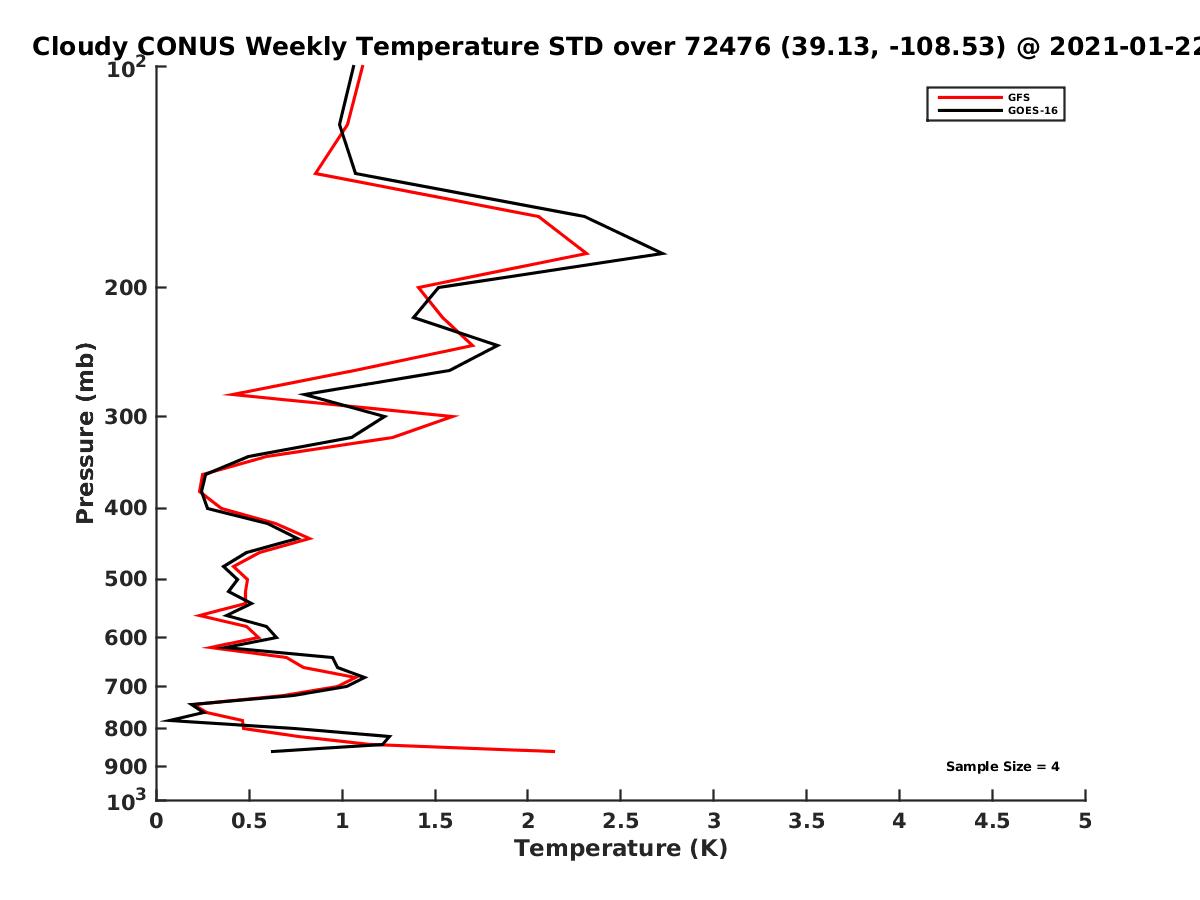 Cloudy CONUS Weekly Temperature STD over 72476 (39.13, -108.53) @ 2021-01-22

GFS
GOES-16

Pressure (mb)

$10^2$
200
300
400
500
600
700
800
900
$10^3$

Sample Size = 4

0
0.5
1
1.5
2
2.5
3
3.5
4
4.5
5

Temperature (K)